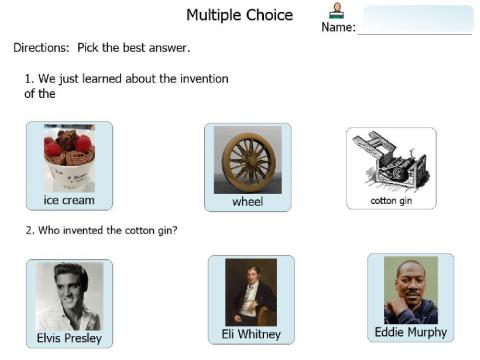 Multiple Choice

Name:

Directions: Pick the best answer.

1. We just learned about the invention of the

ice cream

wheel

cotton gin

2. Who invented the cotton gin?

Elvis Presley

Eli Whitney

Eddie Murphy